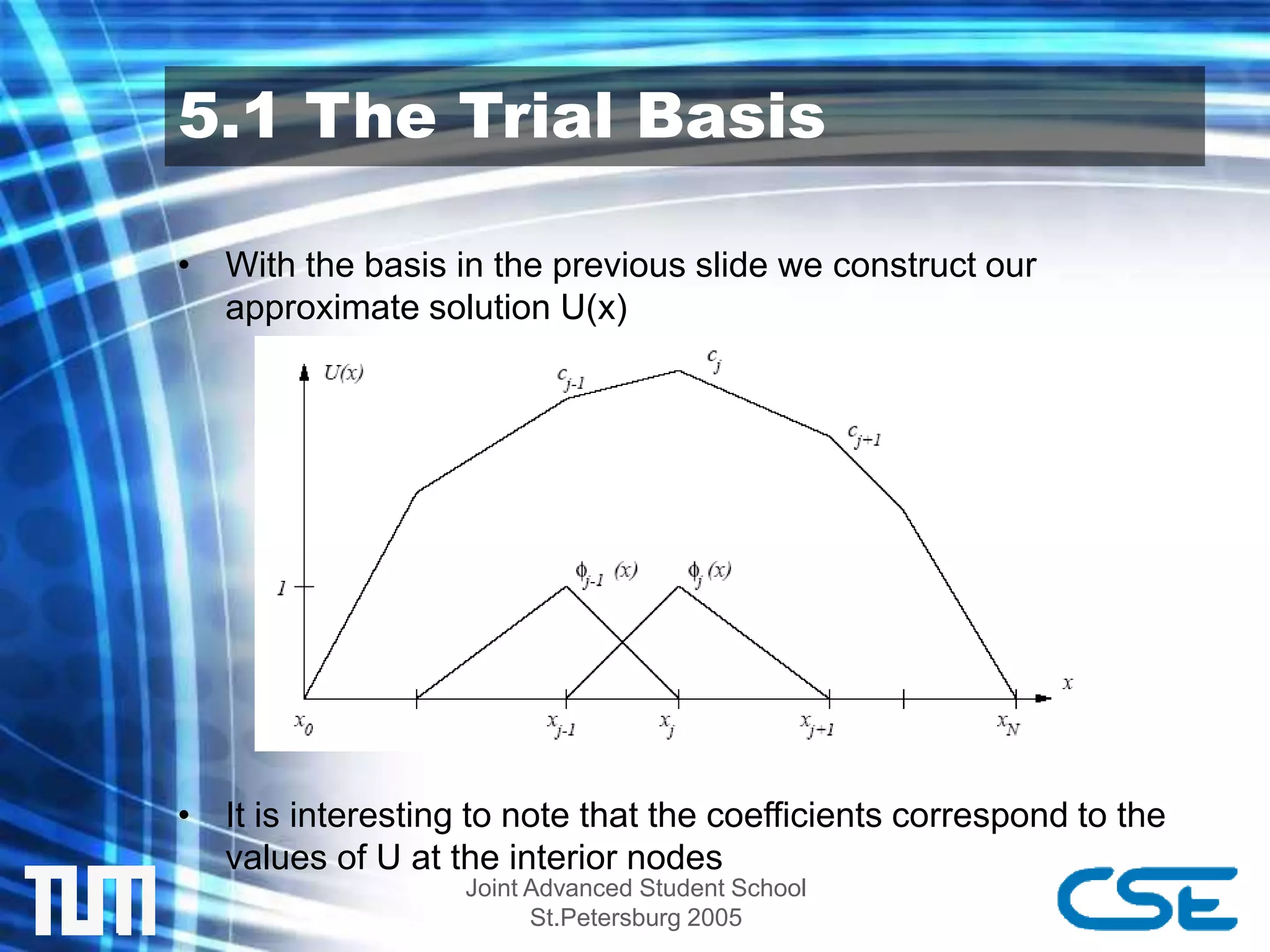 5.1 The Trial Basis

• With the basis in the previous slide we construct our approximate solution U(x)

$U(x)$

$c_{j-1}$

$c_j$

$c_{j+1}$

$1$

$\phi_{j-1}(x)$

$\phi_j(x)$

$x$

$x_0$

$x_{j-1}$

$x_j$

$x_{j+1}$

$x_N$

• It is interesting to note that the coefficients correspond to the values of U at the interior nodes

TUM

Joint Advanced Student School
St.Petersburg 2005

CSE